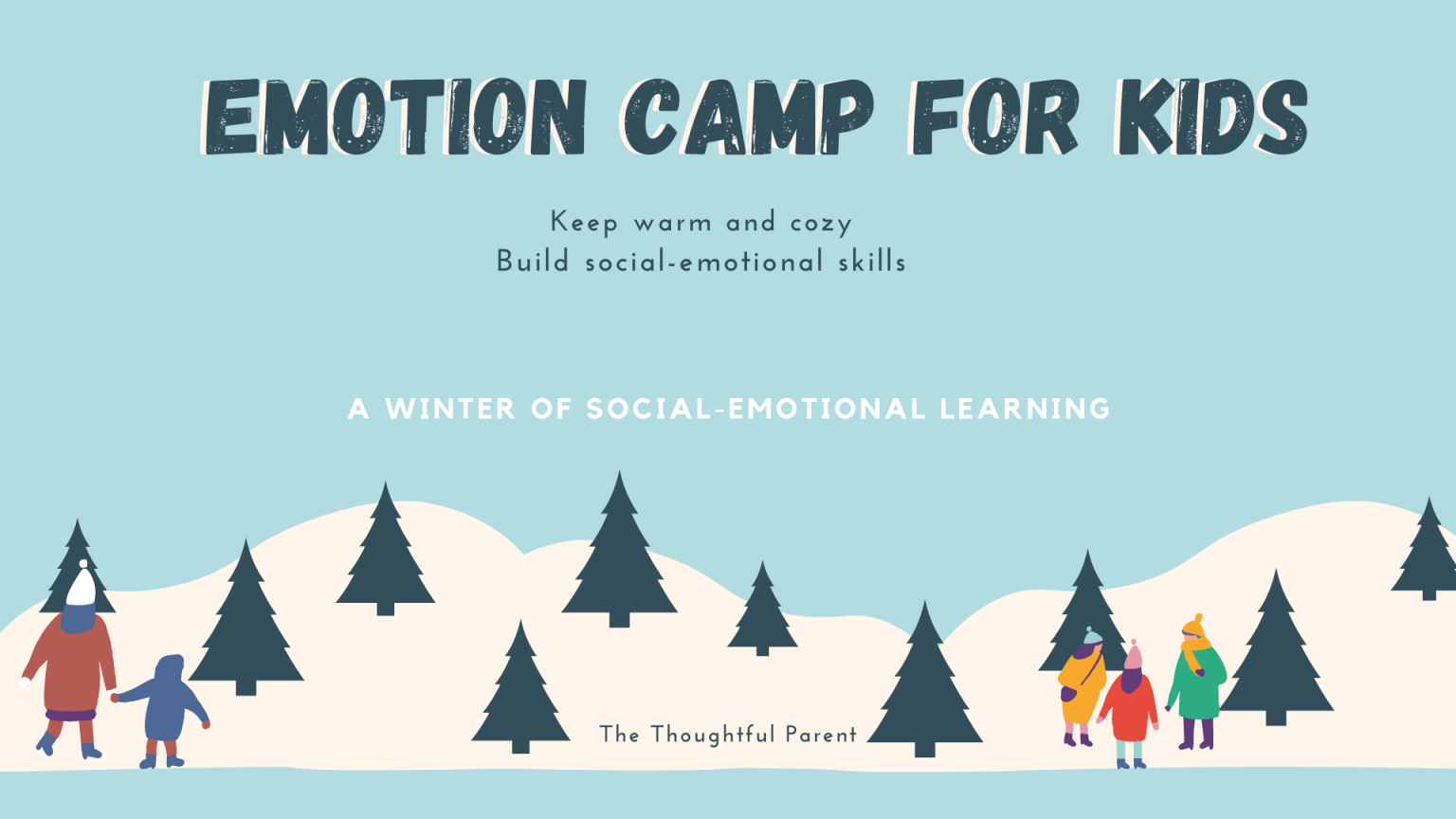 EMOTION CAMP FOR KIDS

Keep warm and cozy
Build social-emotional skills

A WINTER OF SOCIAL-EMOTIONAL LEARNING

The Thoughtful Parent